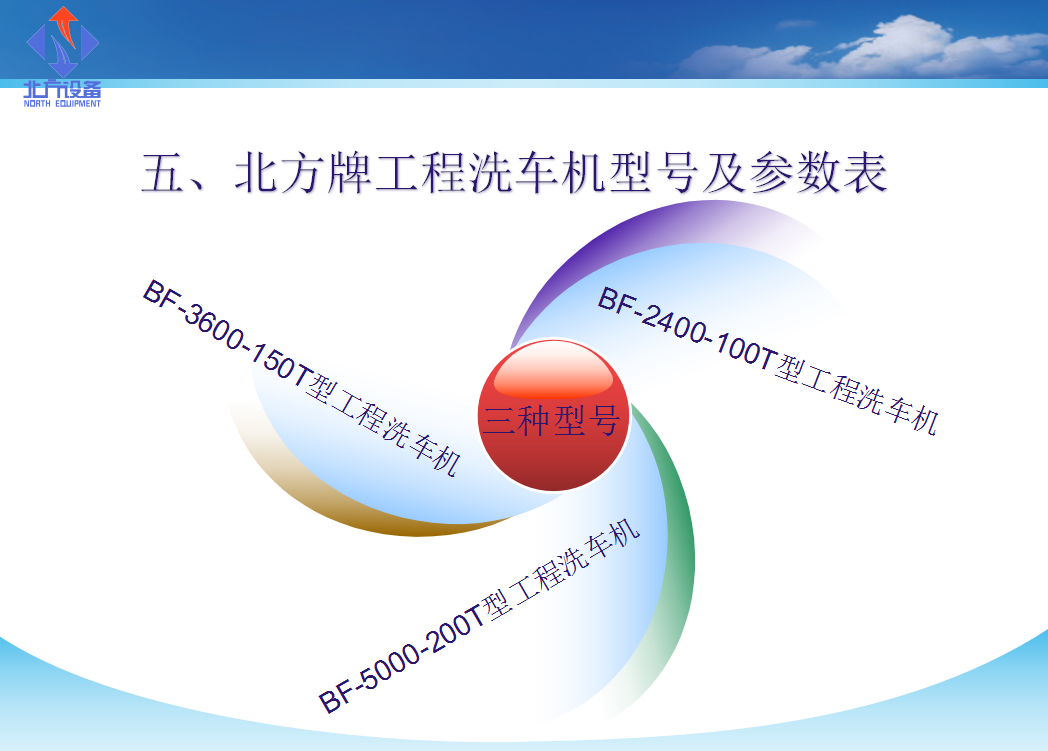 北方设备
NORTH EQUIPMENT

五、北方牌工程洗车机型号及参数表

BF-3600-150T型工程洗车机

BF-2400-100T型工程洗车机

三种型号

BF-5000-200T型工程洗车机